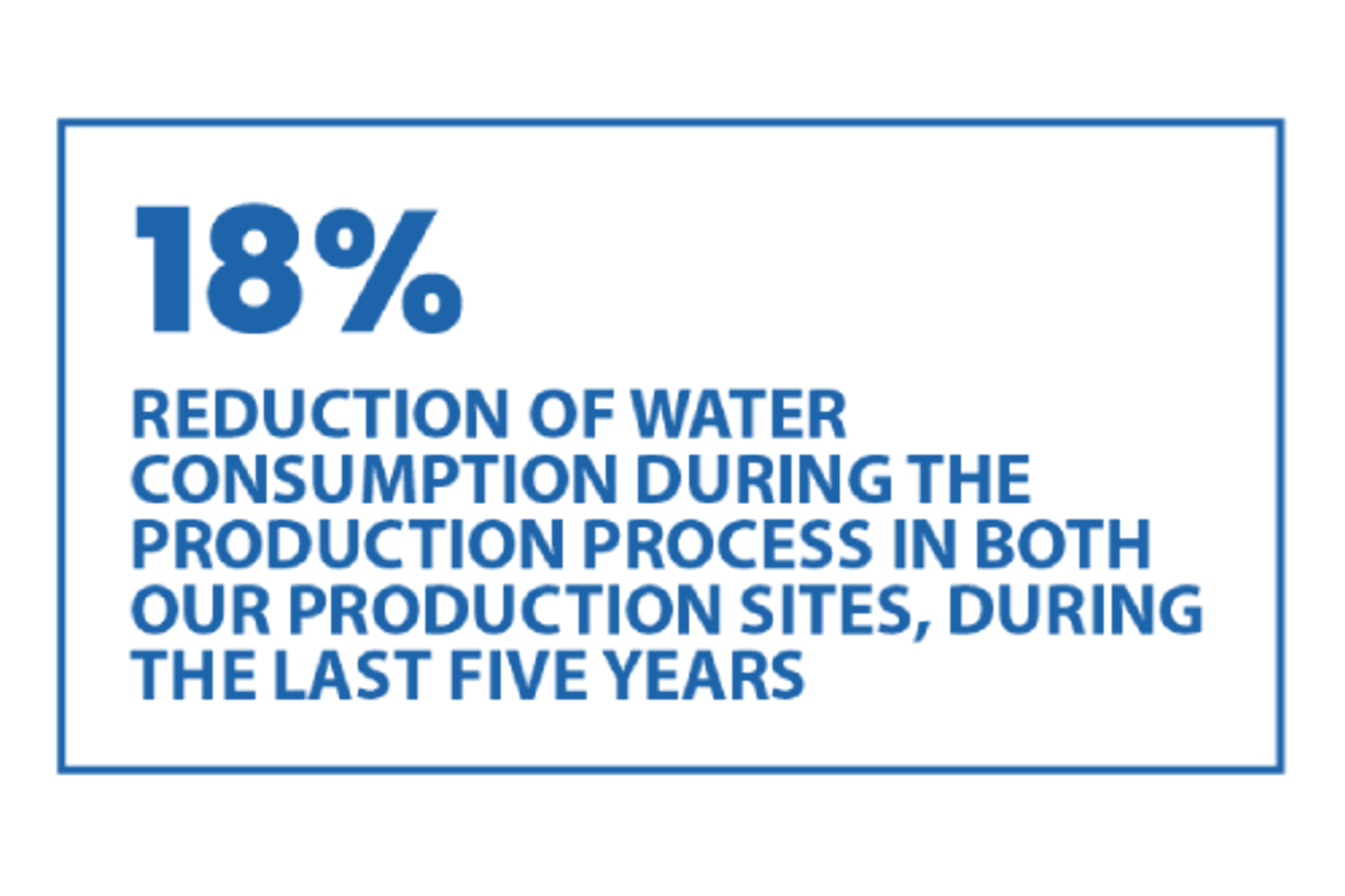 18%

REDUCTION OF WATER CONSUMPTION DURING THE PRODUCTION PROCESS IN BOTH OUR PRODUCTION SITES, DURING THE LAST FIVE YEARS